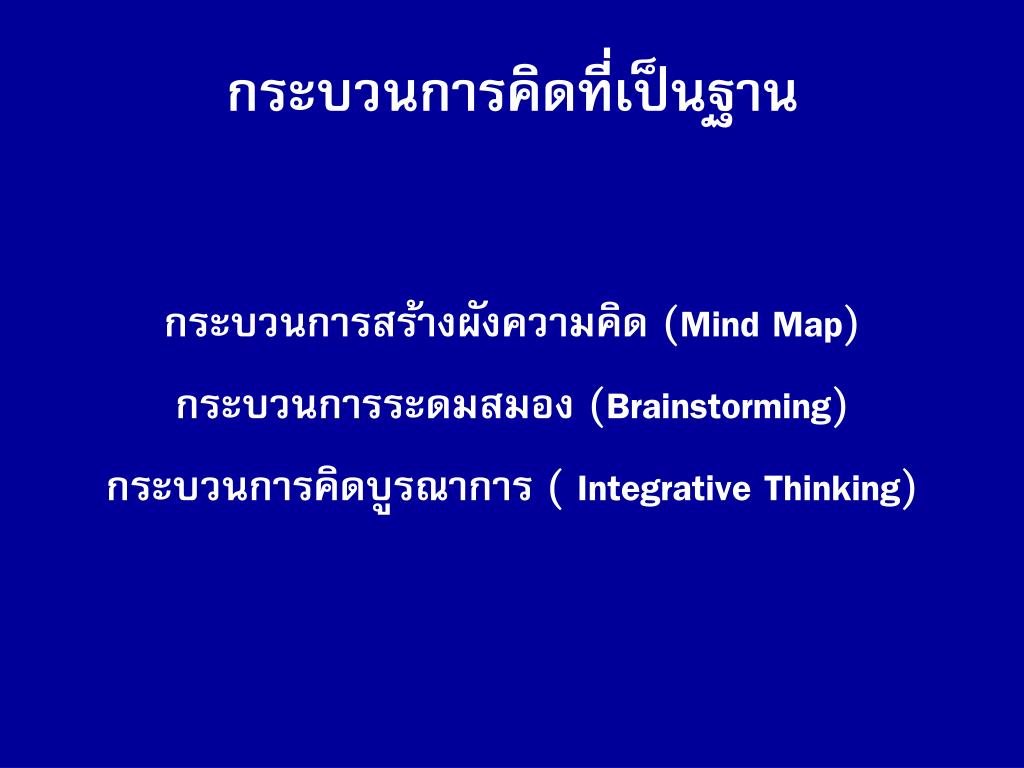 กระบวนการคิดที่เป็นฐาน

กระบวนการสร้างผังความคิด (Mind Map)

กระบวนการระดมสมอง (Brainstorming)

กระบวนการคิดบูรณาการ ( Integrative Thinking)